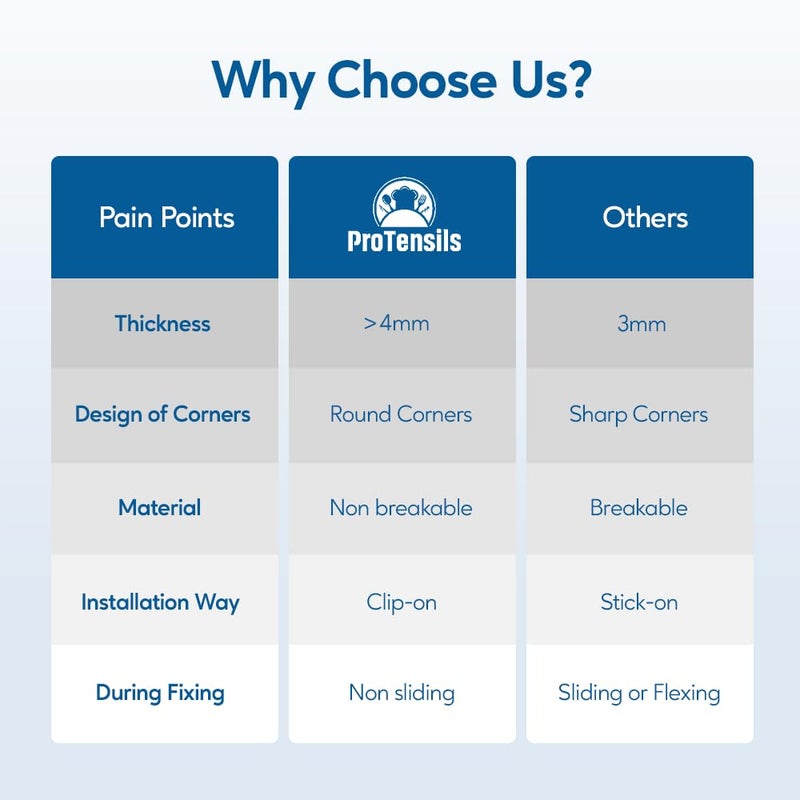 Why Choose Us?

| Pain Points | ProTensils | Others |
|---|---|---|
| Thickness | >4mm | 3mm |
| Design of Corners | Round Corners | Sharp Corners |
| Material | Non breakable | Breakable |
| Installation Way | Clip-on | Stick-on |
| During Fixing | Non sliding | Sliding or Flexing |